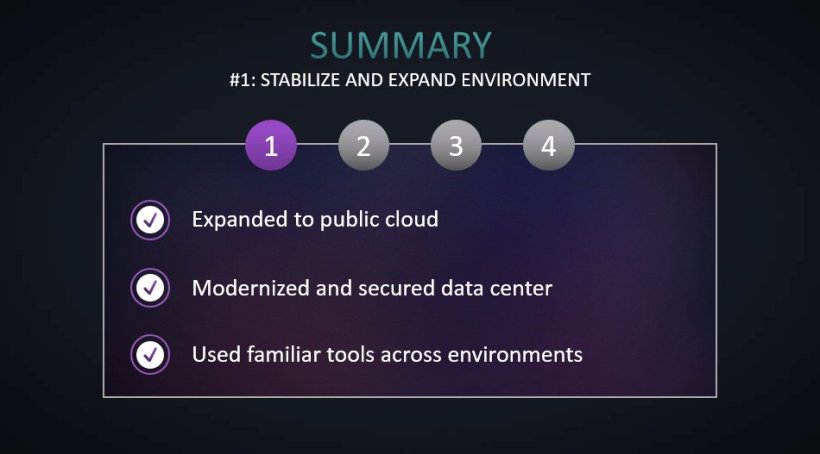 SUMMARY
#1: STABILIZE AND EXPAND ENVIRONMENT

1 2 3 4

Expanded to public cloud

Modernized and secured data center

Used familiar tools across environments